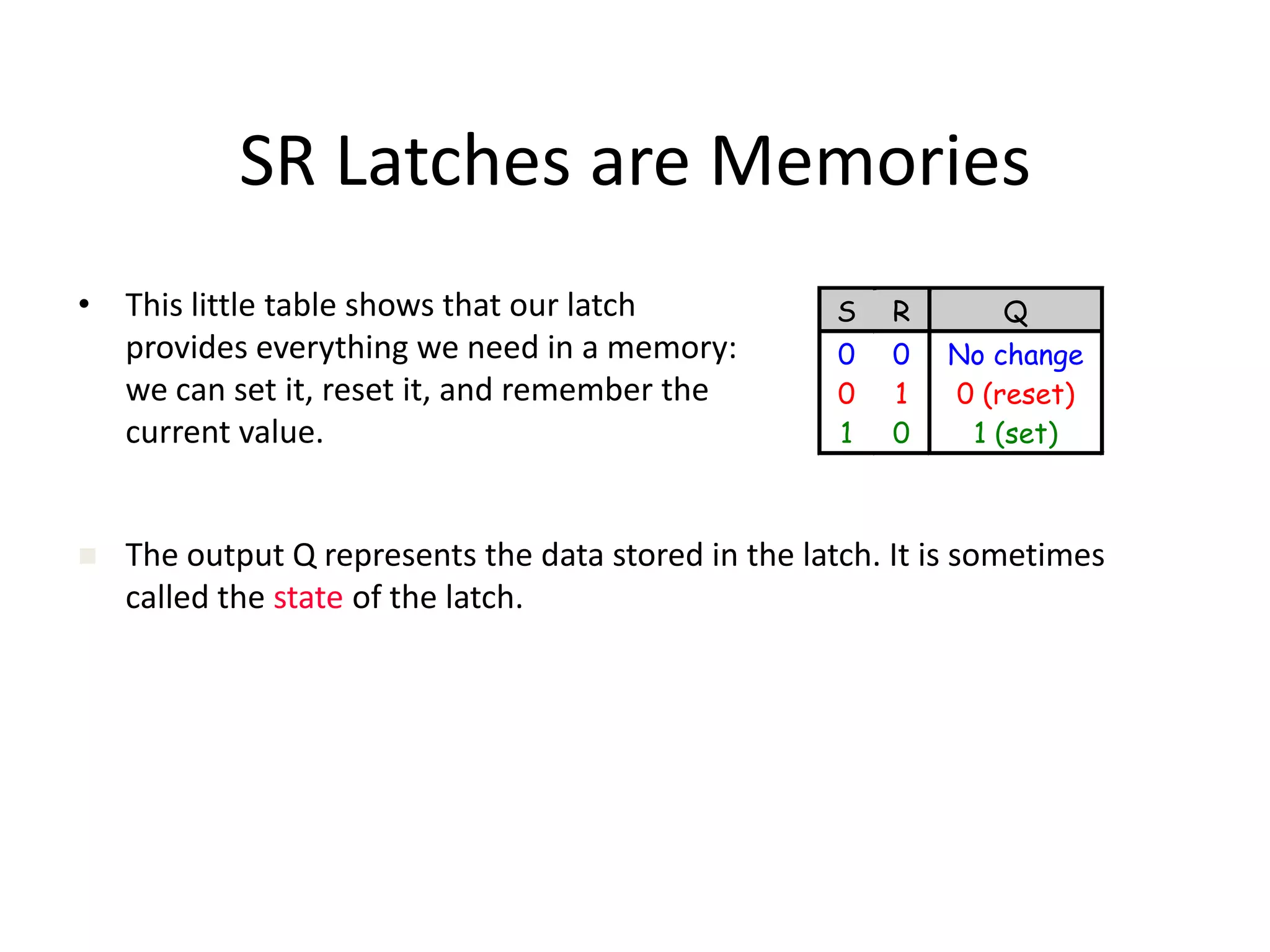 SR Latches are Memories

• This little table shows that our latch provides everything we need in a memory: we can set it, reset it, and remember the current value.

| S | R | Q |
|---|---|---|
| 0 | 0 | No change |
| 0 | 1 | 0 (reset) |
| 1 | 0 | 1 (set) |

The output Q represents the data stored in the latch. It is sometimes called the state of the latch.